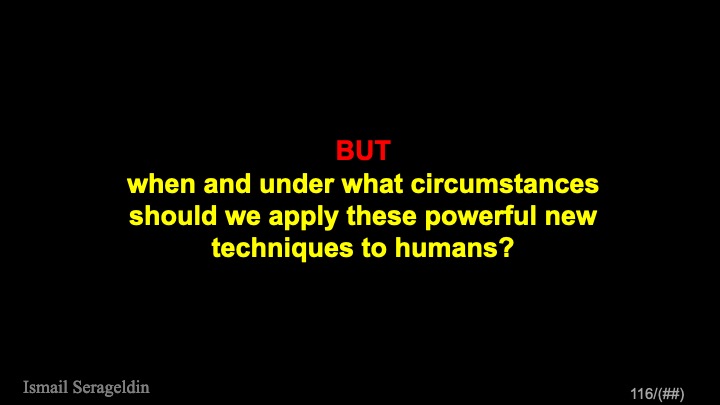 BUT
when and under what circumstances should we apply these powerful new techniques to humans?

Ismail Serageldin

116/(##)